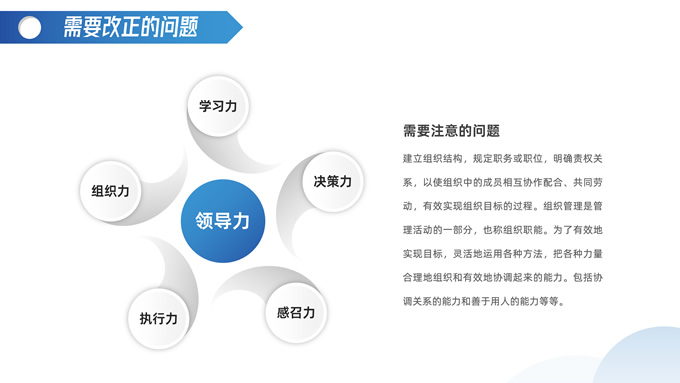 需要改正的问题

学习力

组织力

决策力

领导力

执行力

感召力

需要注意的问题

建立组织结构，规定职务或职位，明确责权关系，以使组织中的成员相互协作配合、共同劳动，有效实现组织目标的过程。组织管理是管理活动的一部分，也称组织职能。为了有效地实现目标，灵活地运用各种方法，把各种力量合理地组织和有效地协调起来的能力。包括协调关系的能力和善于用人的能力等等。